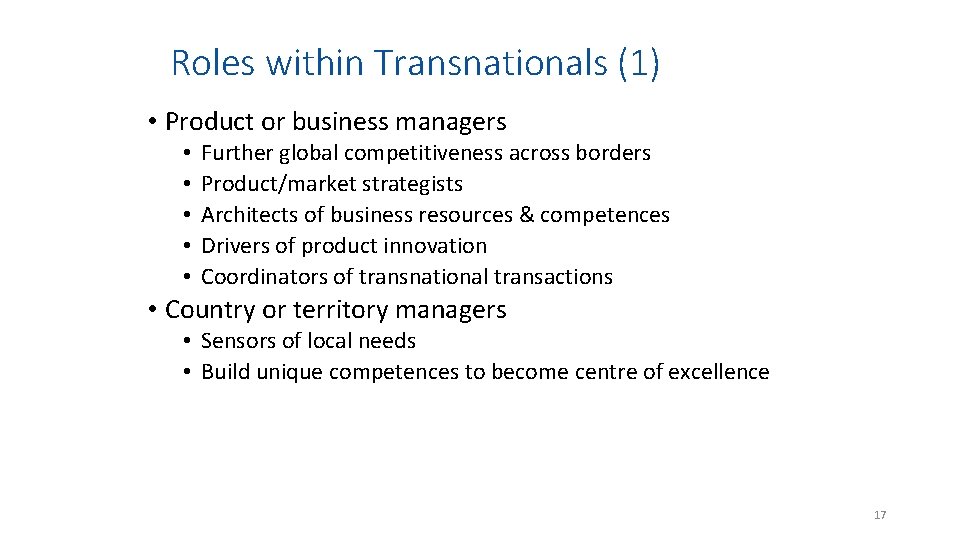 Roles within Transnationals (1)

• Product or business managers
  • Further global competitiveness across borders
  • Product/market strategists
  • Architects of business resources & competences
  • Drivers of product innovation
  • Coordinators of transnational transactions
• Country or territory managers
  • Sensors of local needs
  • Build unique competences to become centre of excellence

17